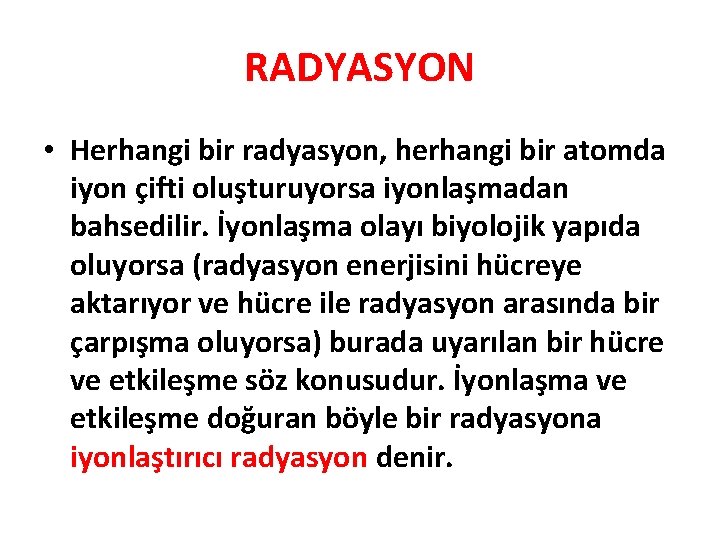 RADYASYON

• Herhangi bir radyasyon, herhangi bir atomda iyon çifti oluşturuyorsa iyonlaşmadan bahsedilir. İyonlaşma olayı biyolojik yapıda oluyorsa (radyasyon enerjisini hücreye aktarıyor ve hücre ile radyasyon arasında bir çarpışma oluyorsa) burada uyarılan bir hücre ve etkileşme söz konusudur. İyonlaşma ve etkileşme doğuran böyle bir radyasyona iyonlaştırıcı radyasyon denir.